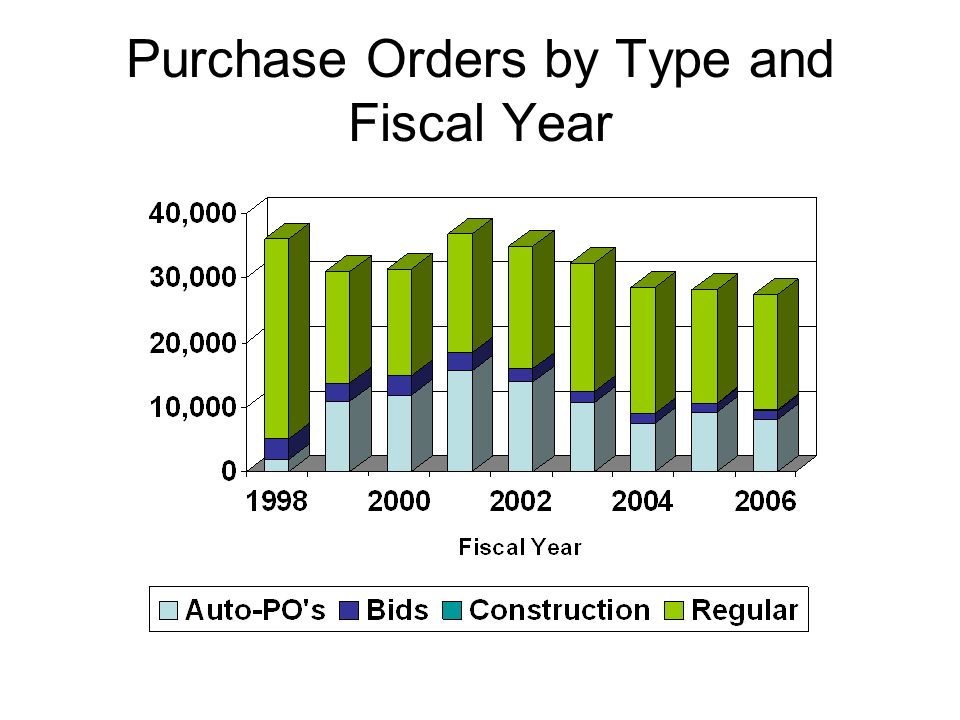 Purchase Orders by Type and Fiscal Year

40,000
30,000
20,000
10,000
0

1998
2000
2002
2004
2006

Fiscal Year

Auto-PO's
Bids
Construction
Regular